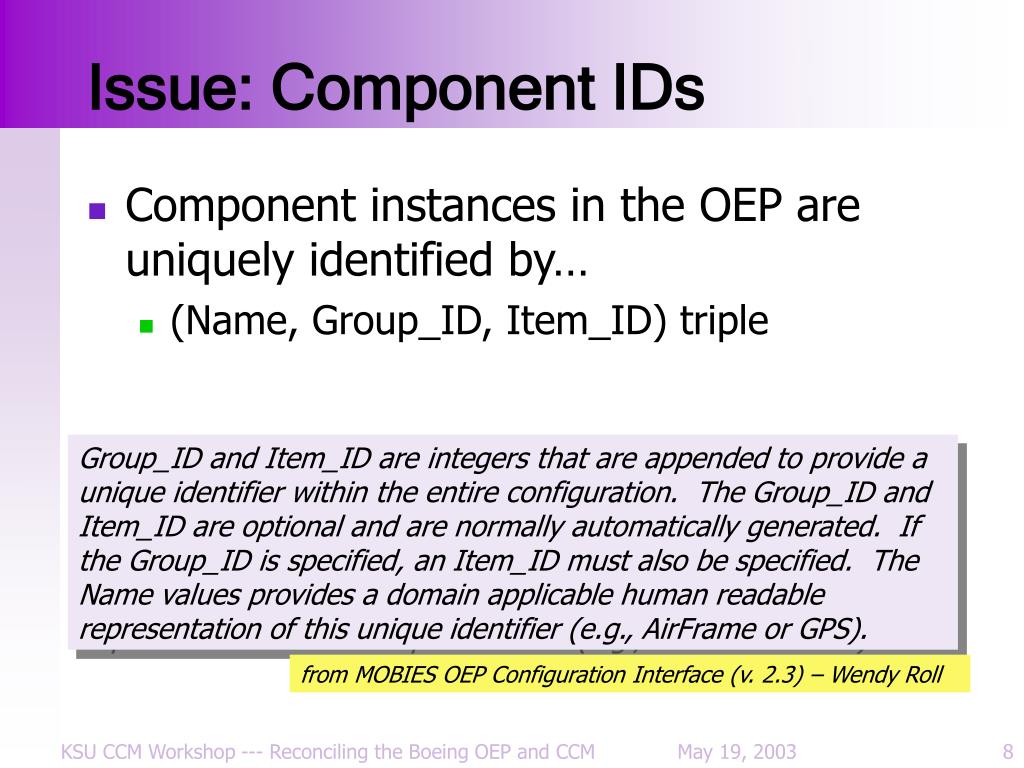 Issue: Component IDs

Component instances in the OEP are uniquely identified by…

(Name, Group_ID, Item_ID) triple

Group_ID and Item_ID are integers that are appended to provide a unique identifier within the entire configuration. The Group_ID and Item_ID are optional and are normally automatically generated. If the Group_ID is specified, an Item_ID must also be specified. The Name values provides a domain applicable human readable representation of this unique identifier (e.g., AirFrame or GPS).

from MOBIES OEP Configuration Interface (v. 2.3) – Wendy Roll

KSU CCM Workshop --- Reconciling the Boeing OEP and CCM May 19, 2003 8